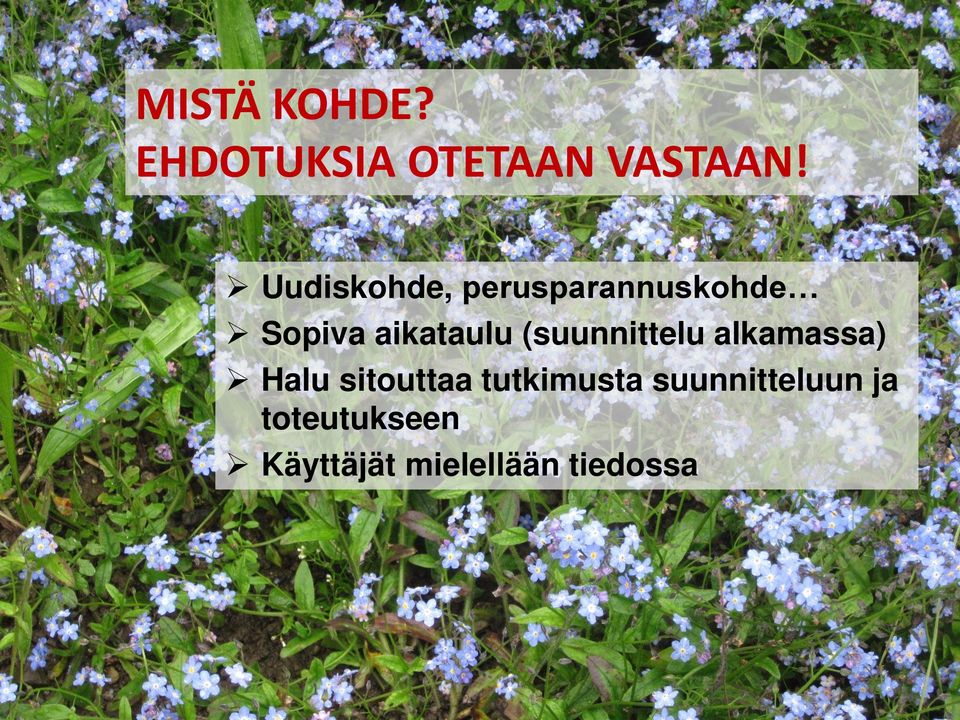 MISTÄ KOHDE?
EHDOTUKSIA OTETAAN VASTAAN!

➢ Uudiskohde, perusparannuskohde…
➢ Sopiva aikataulu (suunnittelu alkamassa)
➢ Halu sitouttaa tutkimusta suunnitteluun ja toteutukseen
➢ Käyttäjät mielellään tiedossa